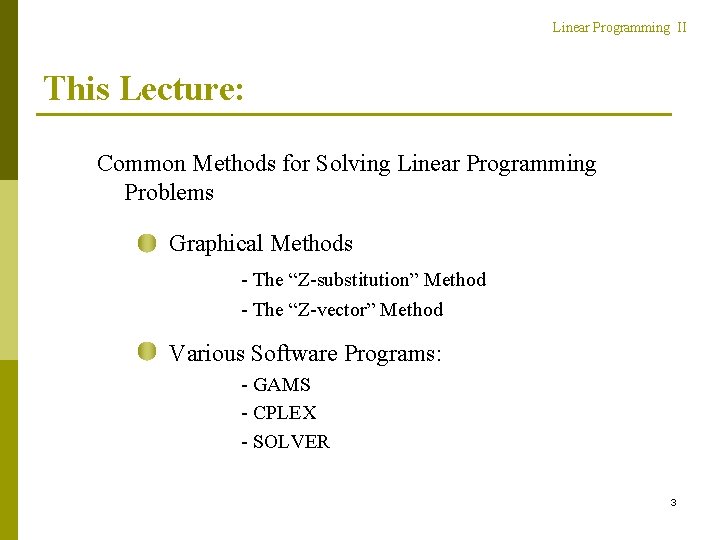 Linear Programming II

This Lecture:

Common Methods for Solving Linear Programming Problems

Graphical Methods

- The “Z-substitution” Method

- The “Z-vector” Method

Various Software Programs:

- GAMS

- CPLEX

- SOLVER

3